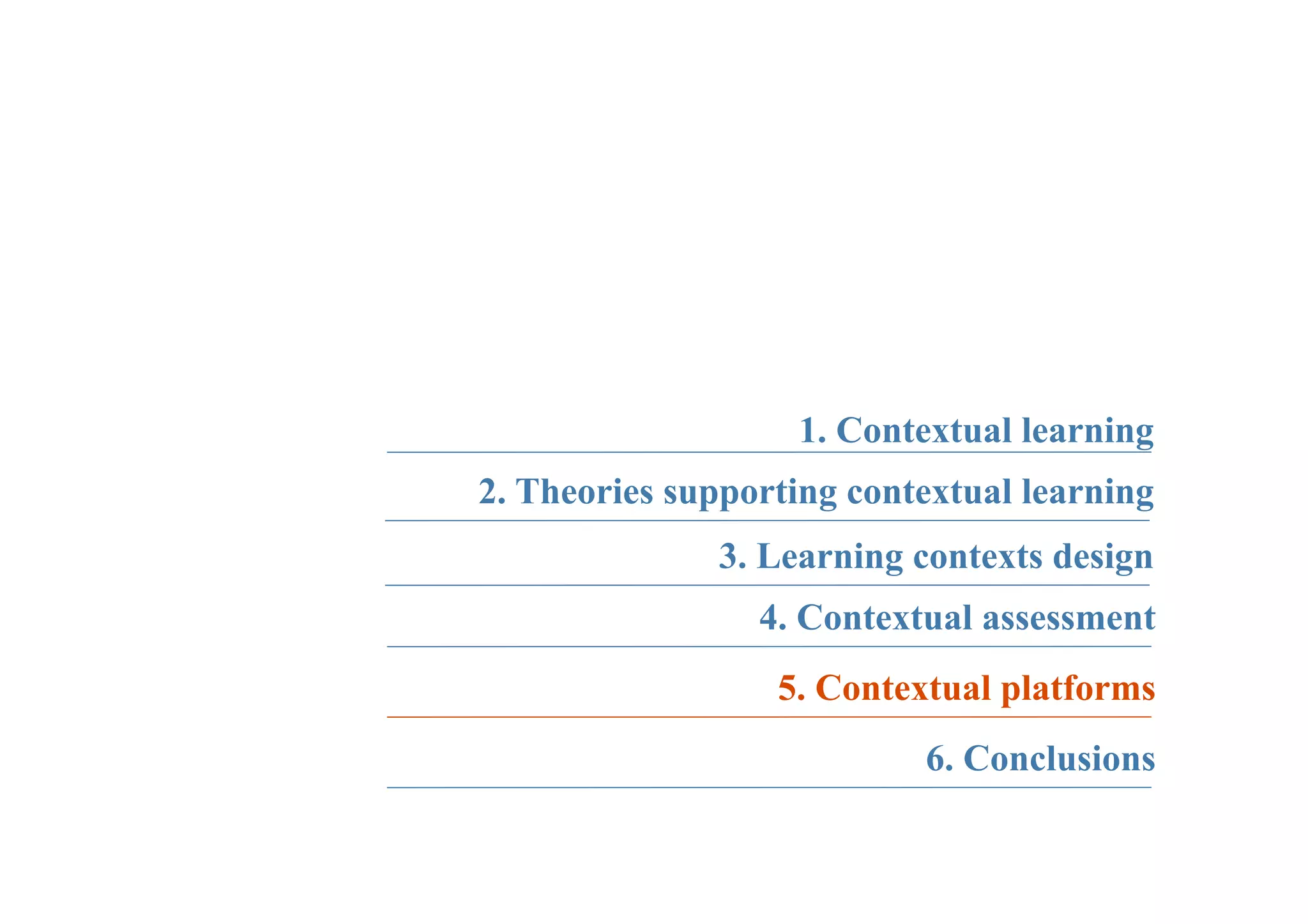 1. Contextual learning

2. Theories supporting contextual learning

3. Learning contexts design

4. Contextual assessment

5. Contextual platforms

6. Conclusions